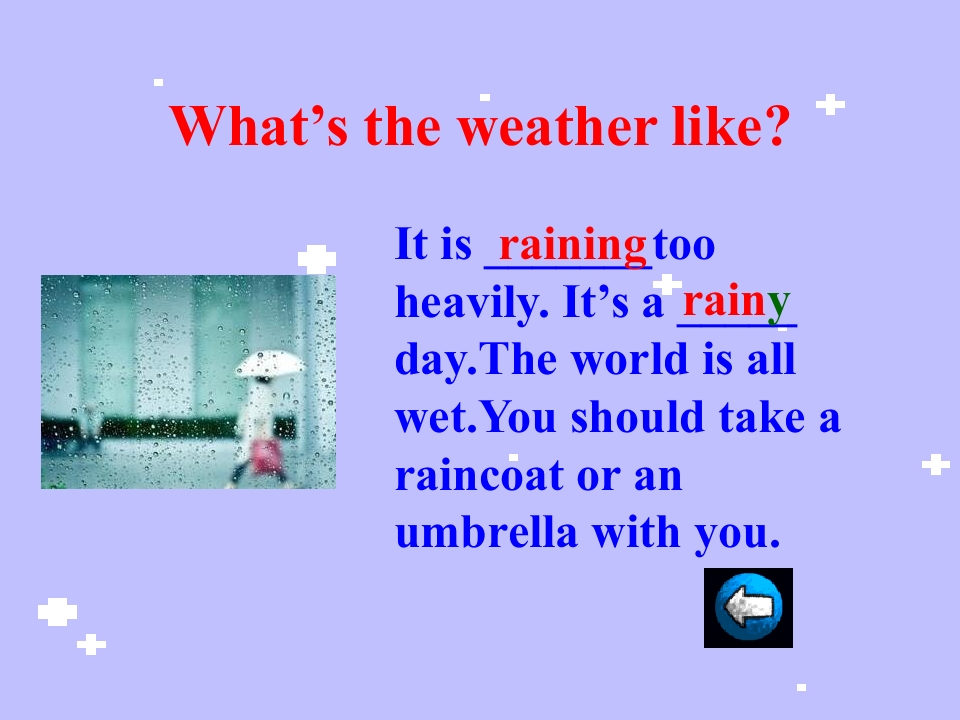 What’s the weather like?

It is raining too heavily. It’s a rainy day.The world is all wet.You should take a raincoat or an umbrella with you.